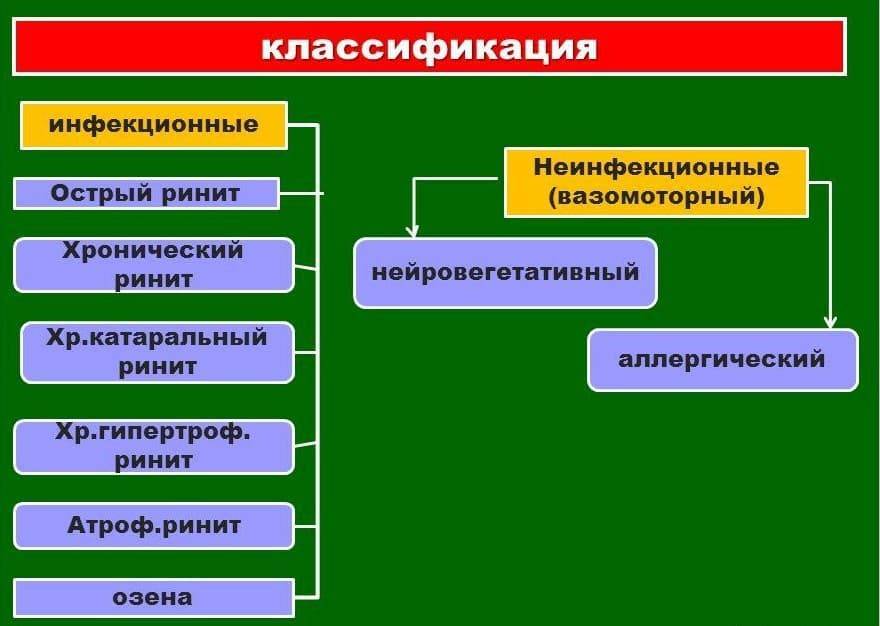 классификация

инфекционные

Острый ринит

Хронический ринит

Хр.катаральный ринит

Хр.гипертроф. ринит

Атроф.ринит

озена

Неинфекционные (вазомоторный)

нейровегетативный

аллергический